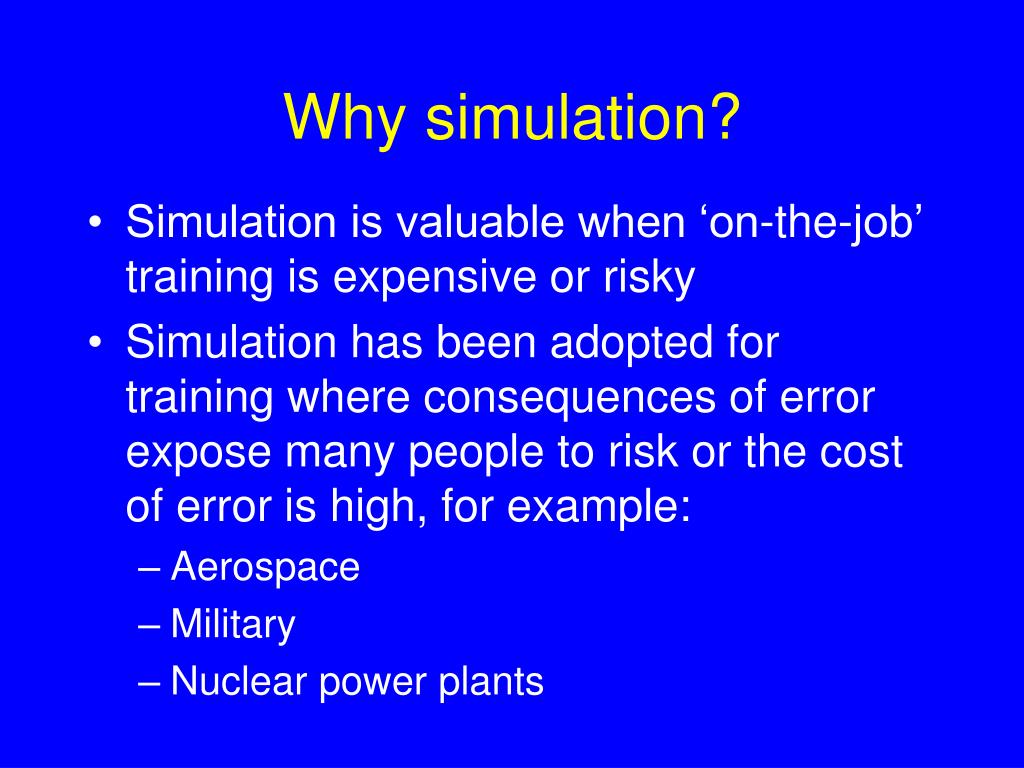 Why simulation?

• Simulation is valuable when ‘on-the-job’ training is expensive or risky
• Simulation has been adopted for training where consequences of error expose many people to risk or the cost of error is high, for example:
– Aerospace
– Military
– Nuclear power plants